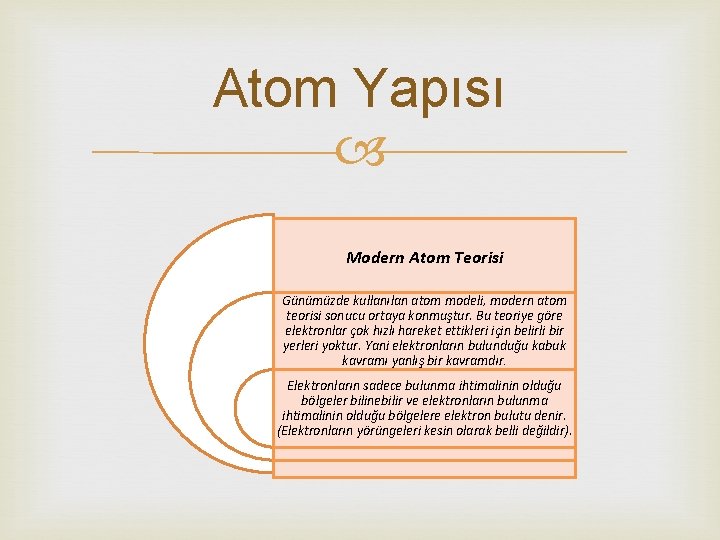 Atom Yapısı

Modern Atom Teorisi

Günümüzde kullanılan atom modeli, modern atom teorisi sonucu ortaya konmuştur. Bu teoriye göre elektronlar çok hızlı hareket ettikleri için belirli bir yerleri yoktur. Yani elektronların bulunduğu kabuk kavramı yanlış bir kavramdır.

Elektronların sadece bulunma ihtimalinin olduğu bölgeler bilinebilir ve elektronların bulunma ihtimalinin olduğu bölgelere elektron bulutu denir. (Elektronların yörüngeleri kesin olarak belli değildir).